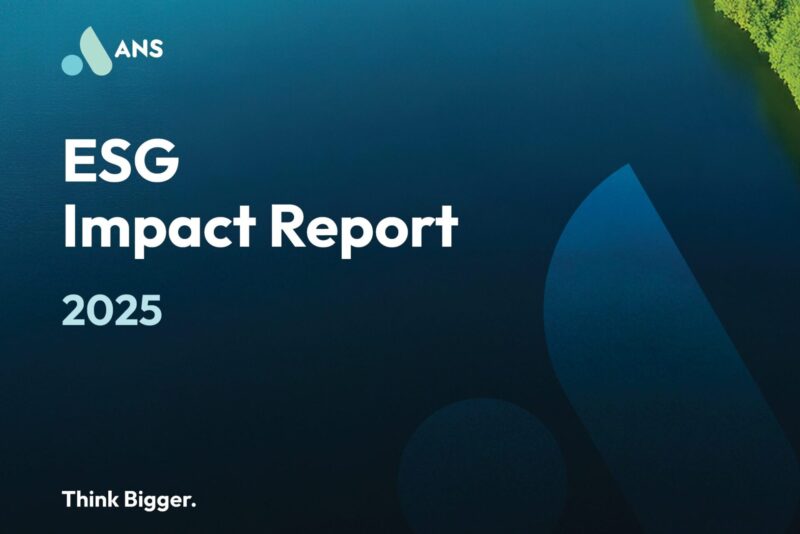 ANS

ESG
Impact Report

2025

Think Bigger.